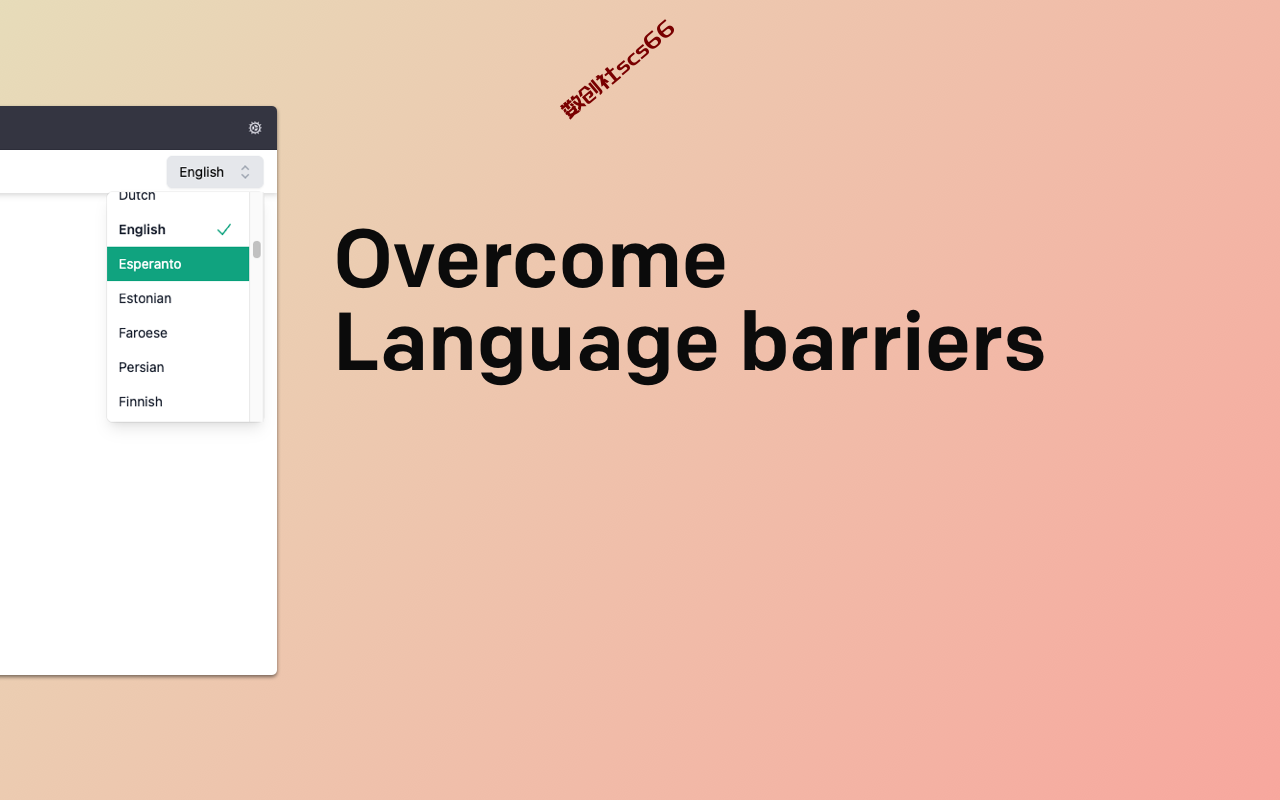 数创社scs66

English

Dutch
English
Esperanto
Estonian
Faroese
Persian
Finnish

Overcome
Language barriers